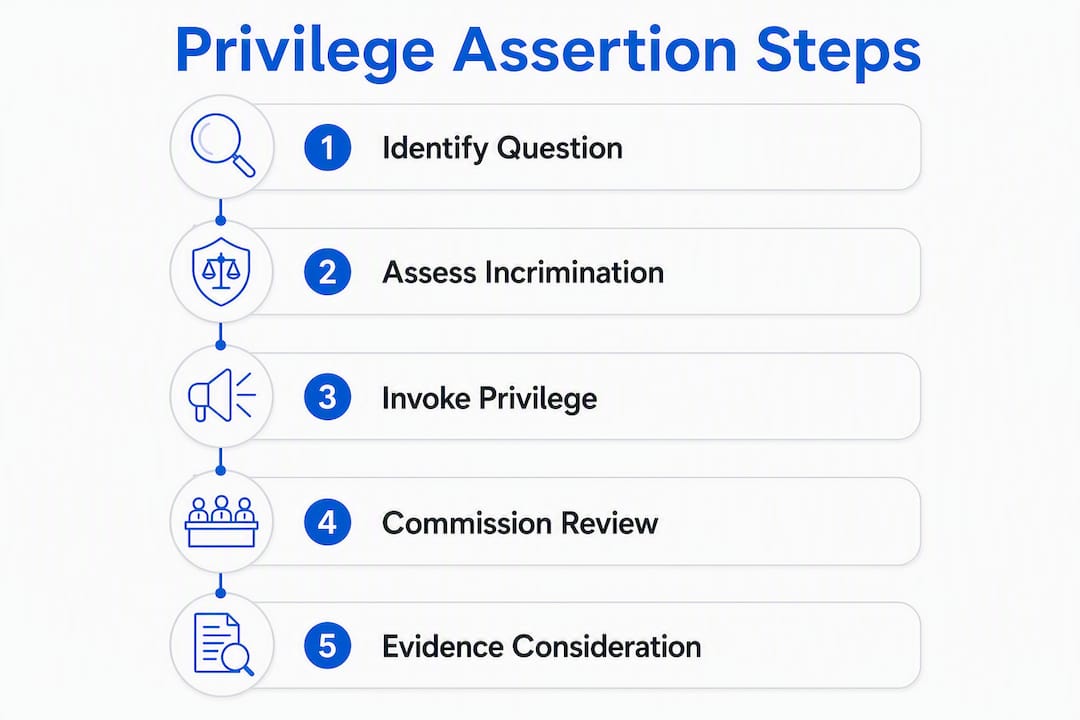 Privilege Assertion Steps

1 Identify Question

2 Assess Incrimination

3 Invoke Privilege

4 Commission Review

5 Evidence Consideration